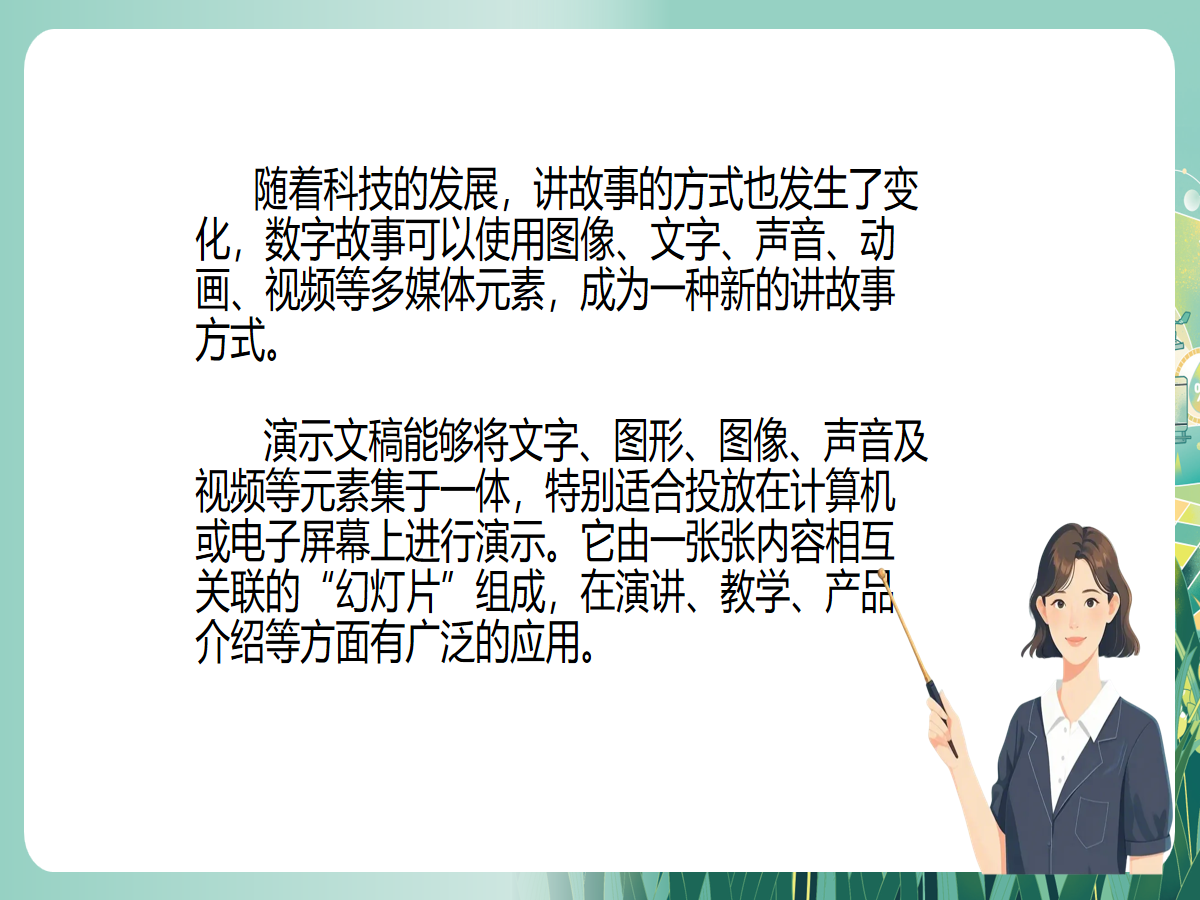 随着科技的发展，讲故事的方式也发生了变化，数字故事可以使用图像、文字、声音、动画、视频等多媒体元素，成为一种新的讲故事方式。

演示文稿能够将文字、图形、图像、声音及视频等元素集于一体，特别适合投放在计算机或电子屏幕上进行演示。它由一张张内容相互关联的“幻灯片”组成，在演讲、教学、产品介绍等方面有广泛的应用。